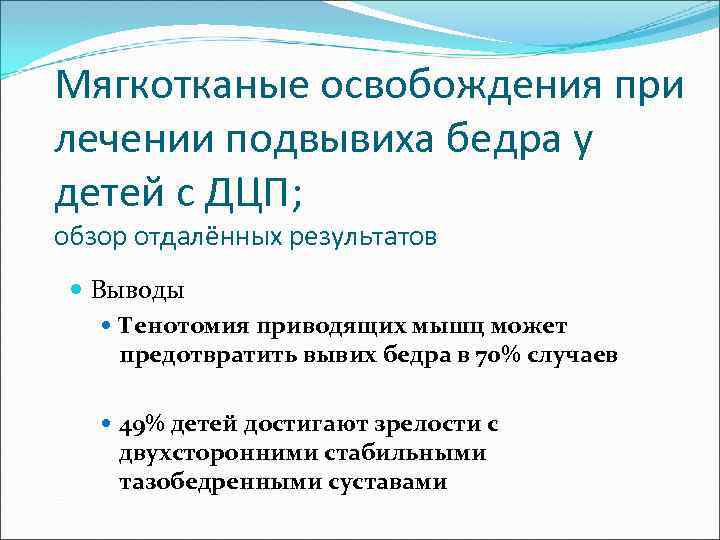 Мягкотканые освобождения при лечении подвывиха бедра у детей с ДЦП;
обзор отдалённых результатов

Выводы

Тенотомия приводящих мышц может предотвратить вывих бедра в 70% случаев

49% детей достигают зрелости с двухсторонними стабильными тазобедренными суставами